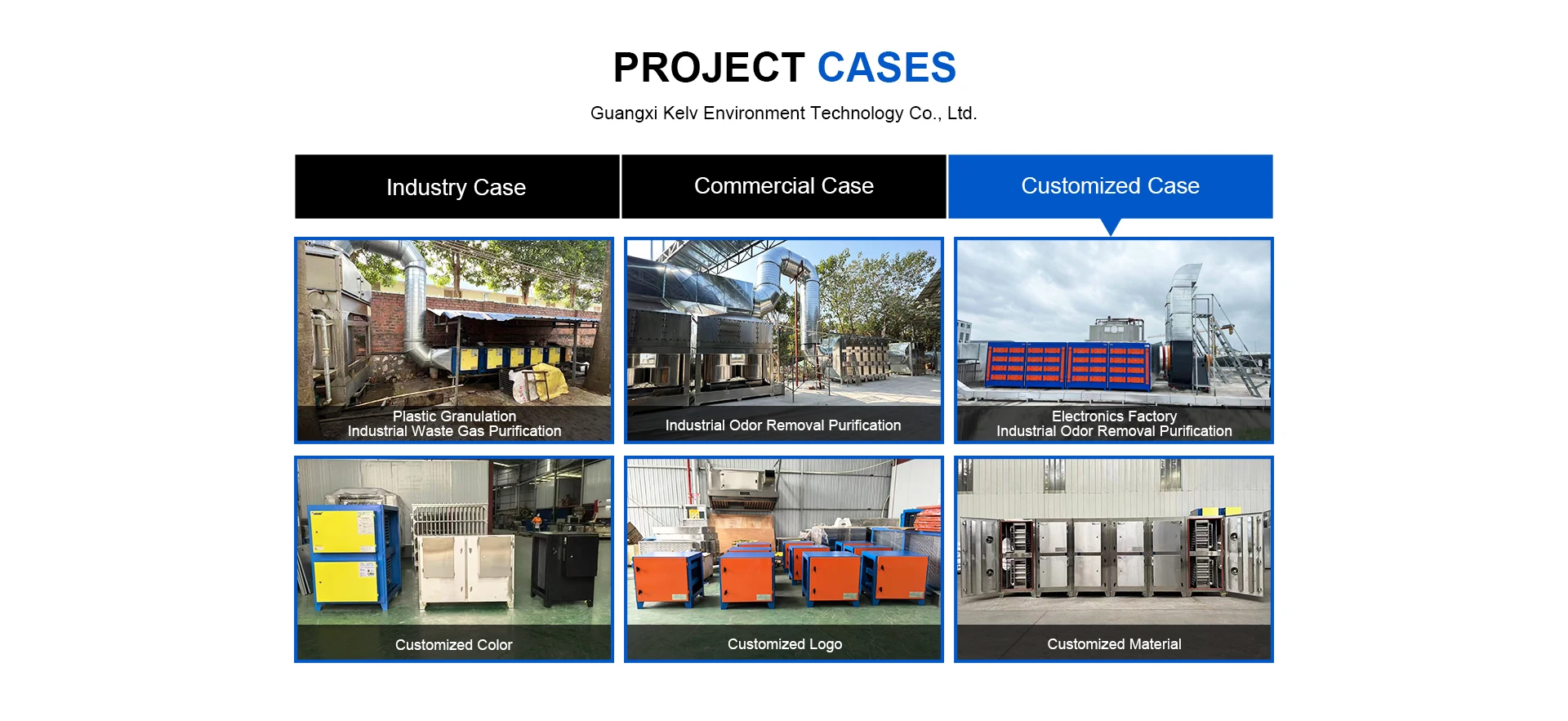 PROJECT CASES

Guangxi Kelv Environment Technology Co., Ltd.

Industry Case

Commercial Case

Customized Case

Plastic Granulation
Industrial Waste Gas Purification

Industrial Odor Removal Purification

Electronics Factory
Industrial Odor Removal Purification

Customized Color

Customized Logo

Customized Material